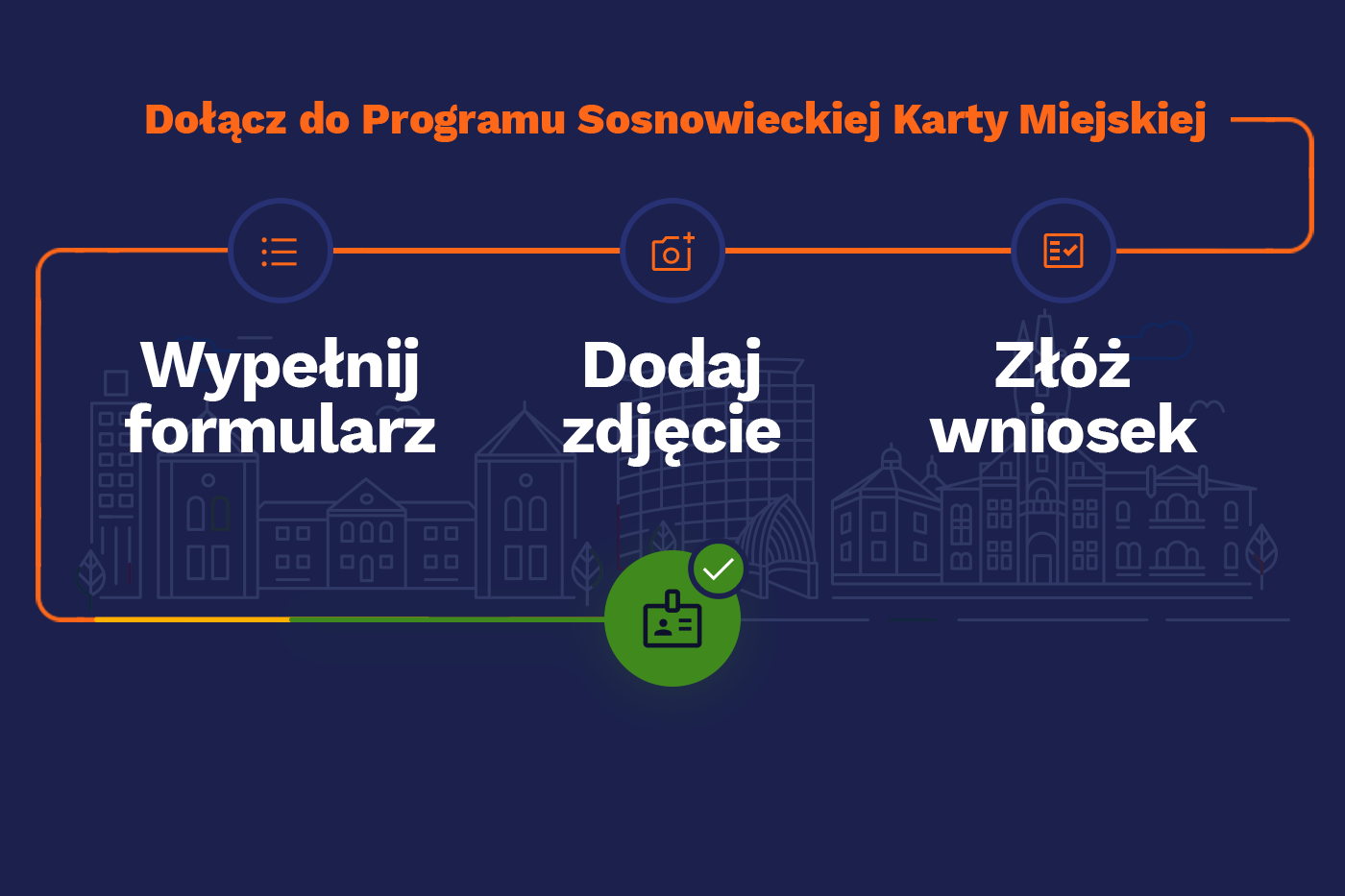 Dołącz do Programu Sosnowieckiej Karty Miejskiej

Wypełnij formularz

Dodaj zdjęcie

Złóż wniosek